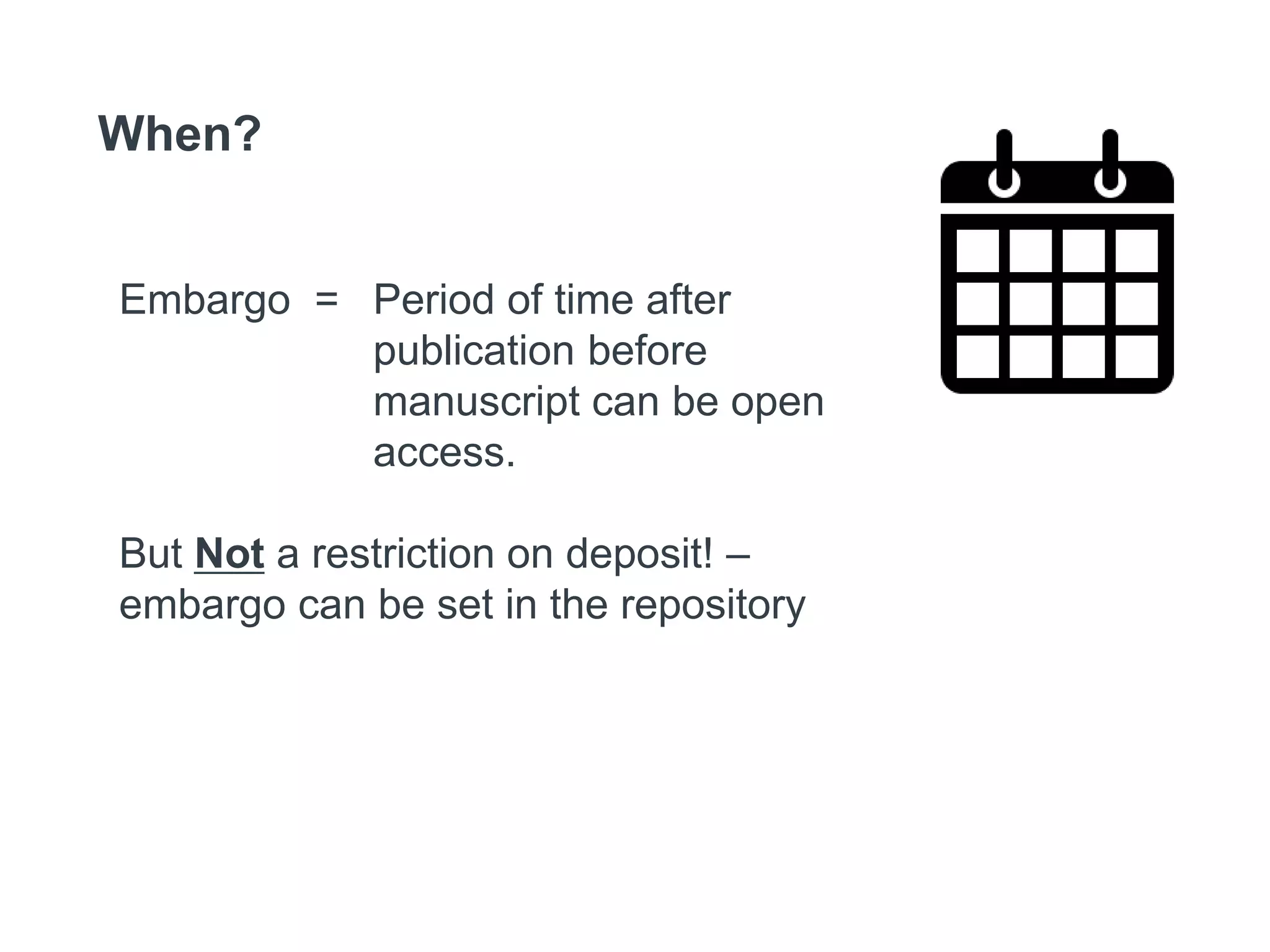 When?

Embargo = Period of time after publication before manuscript can be open access.

But Not a restriction on deposit! – embargo can be set in the repository